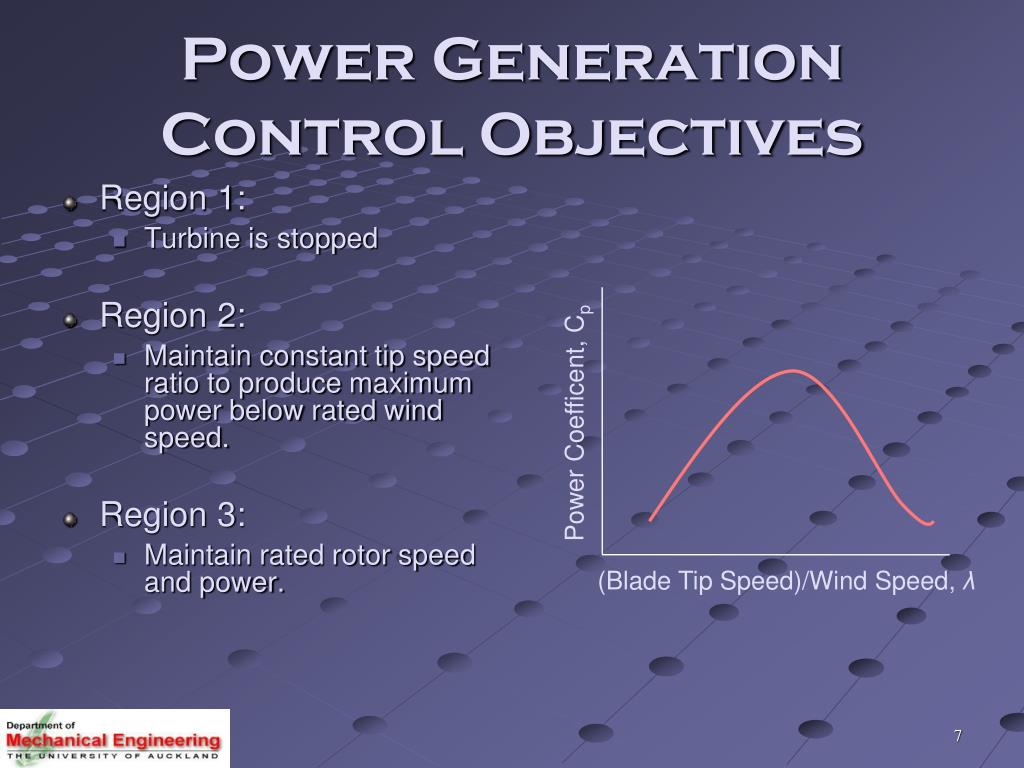 Power Generation Control Objectives

Region 1:
Turbine is stopped

Region 2:
Maintain constant tip speed ratio to produce maximum power below rated wind speed.

Region 3:
Maintain rated rotor speed and power.

Power Coefficent, $C_p$

(Blade Tip Speed)/Wind Speed, $\lambda$

Department of
Mechanical Engineering
THE UNIVERSITY OF AUCKLAND

7